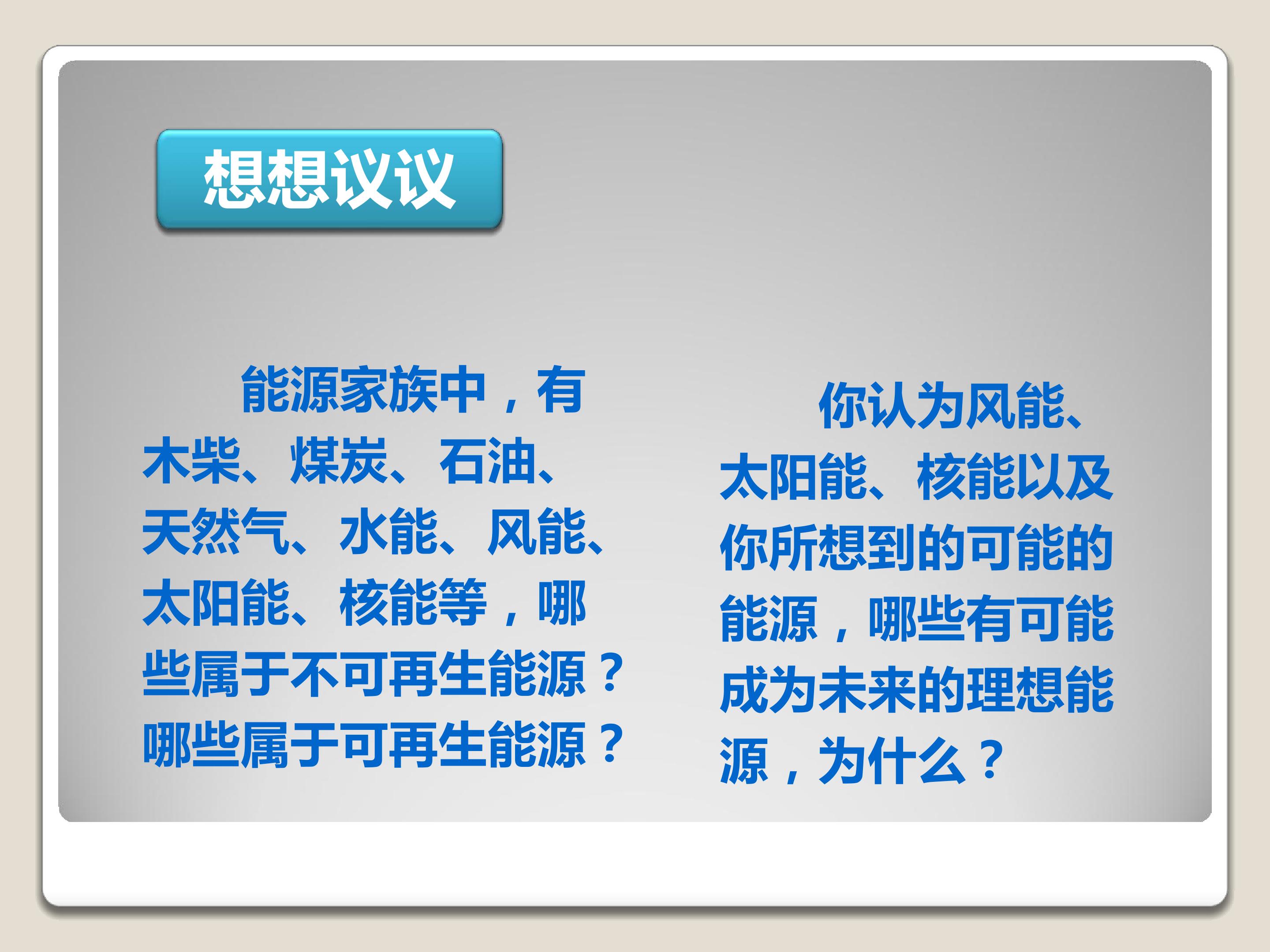 想想议议

能源家族中，有木柴、煤炭、石油、天然气、水能、风能、太阳能、核能等，哪些属于不可再生能源？哪些属于可再生能源？

你认为风能、太阳能、核能以及你所想到的可能的能源，哪些有可能成为未来的理想能源，为什么？